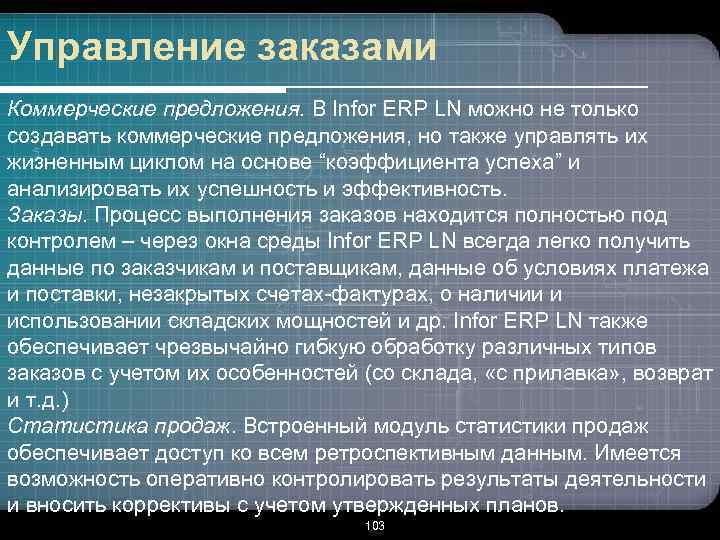 Управление заказами

Коммерческие предложения. В Infor ERP LN можно не только создавать коммерческие предложения, но также управлять их жизненным циклом на основе “коэффициента успеха” и анализировать их успешность и эффективность.
Заказы. Процесс выполнения заказов находится полностью под контролем – через окна среды Infor ERP LN всегда легко получить данные по заказчикам и поставщикам, данные об условиях платежа и поставки, незакрытых счетах-фактурах, о наличии и использовании складских мощностей и др. Infor ERP LN также обеспечивает чрезвычайно гибкую обработку различных типов заказов с учетом их особенностей (со склада, «с прилавка», возврат и т.д.)
Статистика продаж. Встроенный модуль статистики продаж обеспечивает доступ ко всем ретроспективным данным. Имеется возможность оперативно контролировать результаты деятельности и вносить коррективы с учетом утвержденных планов.

103